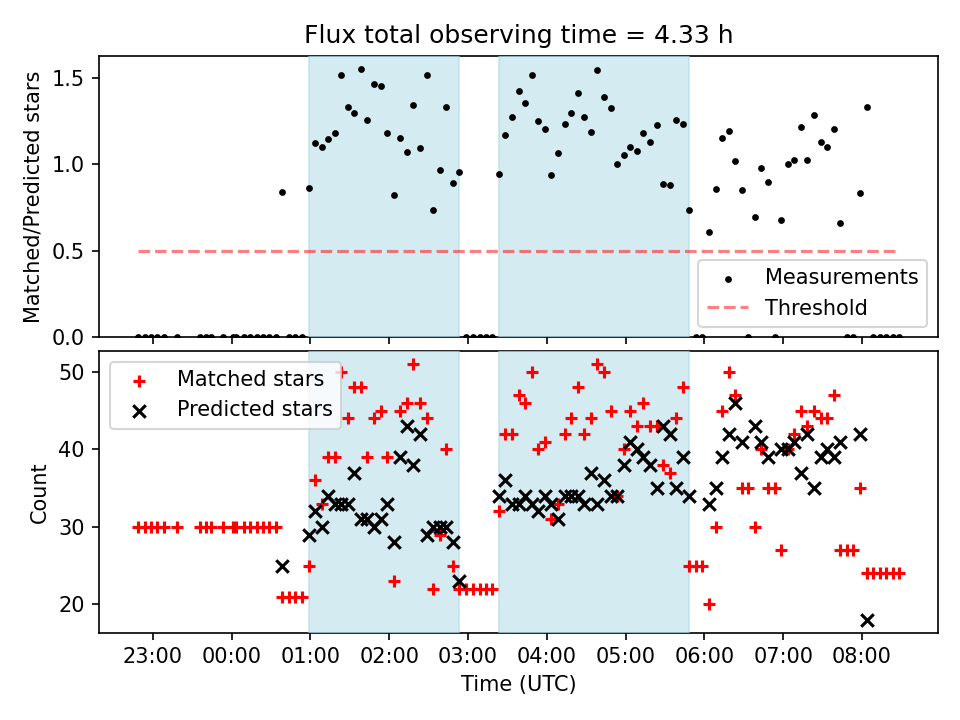 Flux total observing time = 4.33 h

Matched/Predicted stars

1.5
1.0
0.5
0.0

Measurements
Threshold

Matched stars
Predicted stars

Count

50
40
30
20

23:00 00:00 01:00 02:00 03:00 04:00 05:00 06:00 07:00 08:00

Time (UTC)